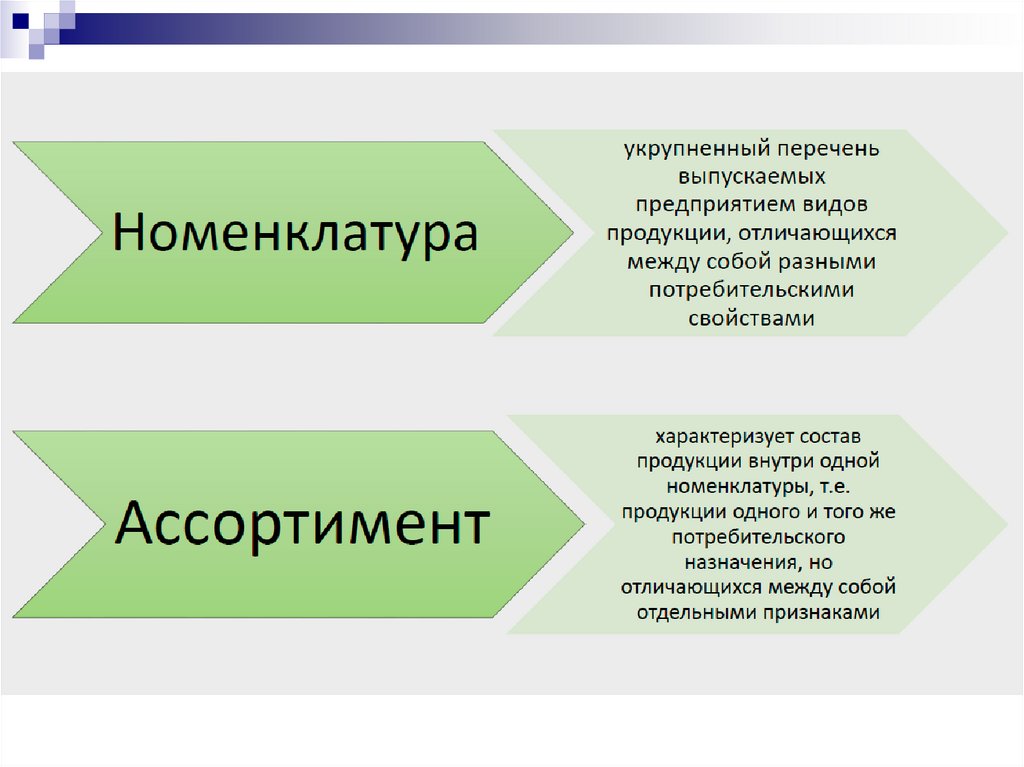 Номенклатура

укрупненный перечень выпускаемых предприятием видов продукции, отличающихся между собой разными потребительскими свойствами

Ассортимент

характеризует состав продукции внутри одной номенклатуры, т.е. продукции одного и того же потребительского назначения, но отличающихся между собой отдельными признаками